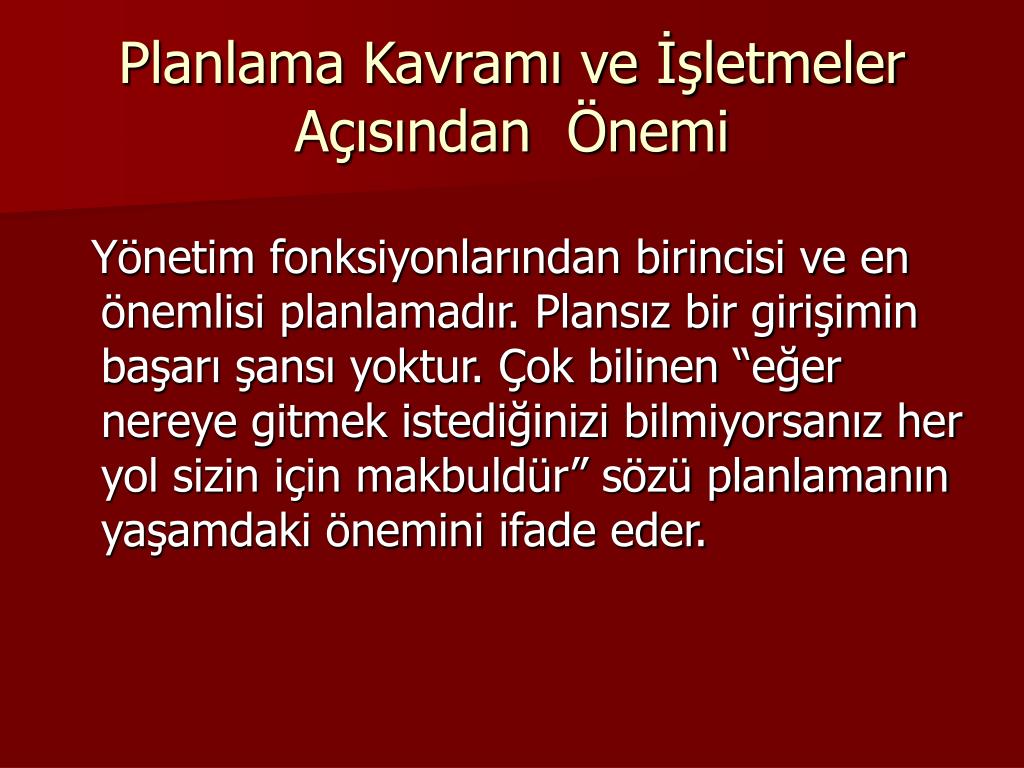 Planlama Kavramı ve İşletmeler Açısından Önemi

Yönetim fonksiyonlarından birincisi ve en önemlisi planlamadır. Plansız bir girişimin başarı şansı yoktur. Çok bilinen “eğer nereye gitmek istediğinizi bilmiyorsanız her yol sizin için makbuldür” sözü planlamanın yaşamdaki önemini ifade eder.